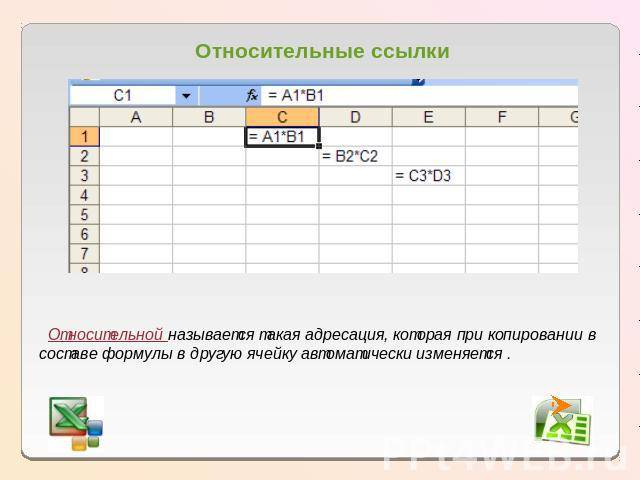 Относительные ссылки

C1 $f_x$ = A1*B1

| | A | B | C | D | E | F | G |
|---|---|---|---|---|---|---|---|
| 1 | | | = A1*B1 | | | | |
| 2 | | | | = B2*C2 | | | |
| 3 | | | | | = C3*D3 | | |
| 4 | | | | | | | |
| 5 | | | | | | | |
| 6 | | | | | | | |
| 7 | | | | | | | |
| 8 | | | | | | | |

Относительной называется такая адресация, которая при копировании в составе формулы в другую ячейку автоматически изменяется .

PPt4WEB.ru